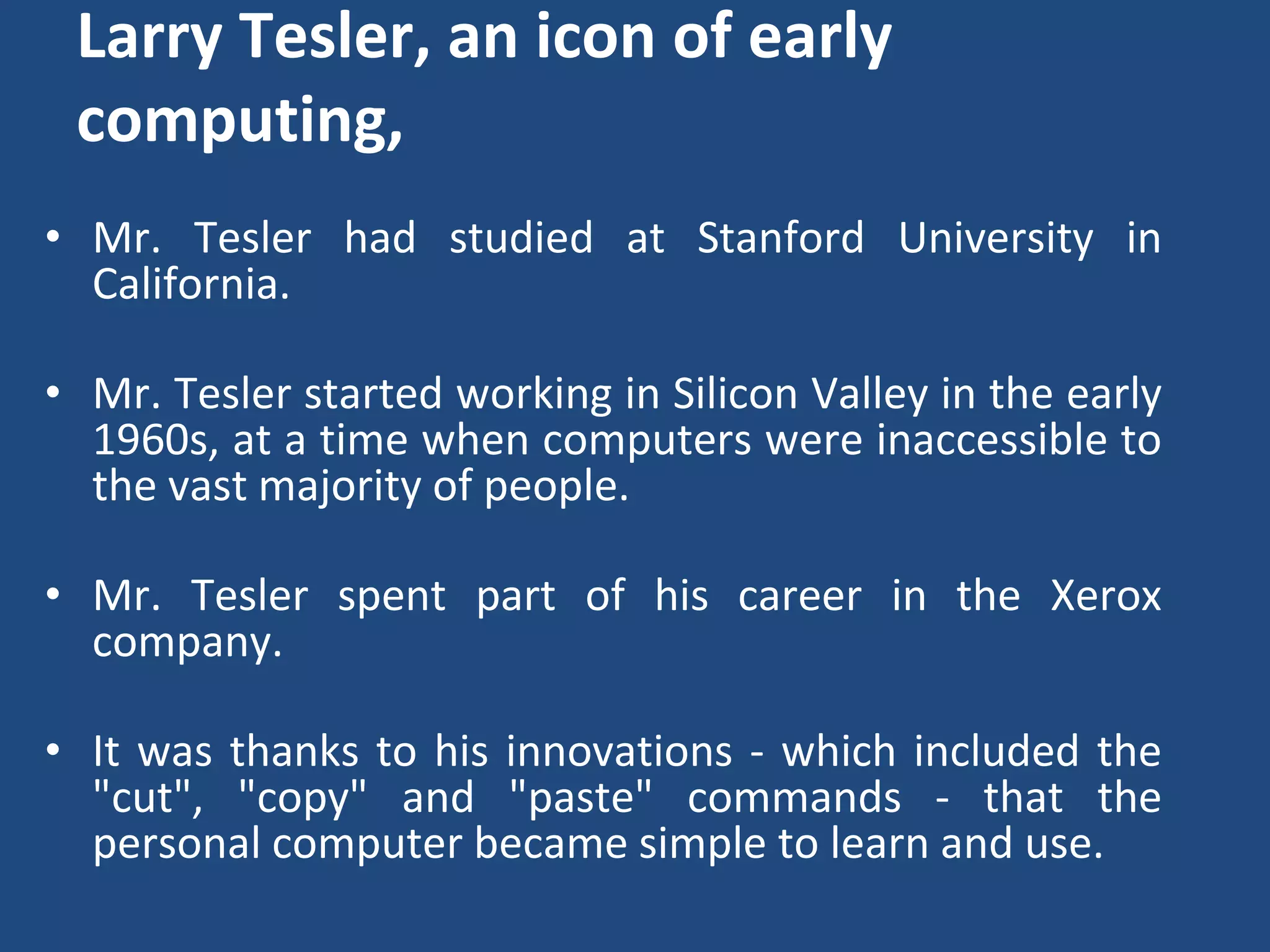 Larry Tesler, an icon of early computing,

• Mr. Tesler had studied at Stanford University in California.

• Mr. Tesler started working in Silicon Valley in the early 1960s, at a time when computers were inaccessible to the vast majority of people.

• Mr. Tesler spent part of his career in the Xerox company.

• It was thanks to his innovations - which included the "cut", "copy" and "paste" commands - that the personal computer became simple to learn and use.